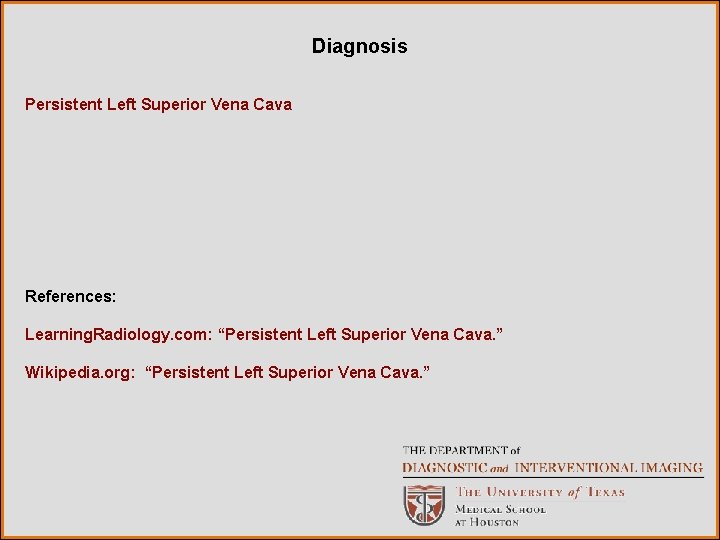 Diagnosis

Persistent Left Superior Vena Cava

References:

LearningRadiology.com: “Persistent Left Superior Vena Cava.”

Wikipedia.org: “Persistent Left Superior Vena Cava.”

THE DEPARTMENT of
DIAGNOSTIC and INTERVENTIONAL IMAGING

THE UNIVERSITY of TEXAS
MEDICAL SCHOOL
AT HOUSTON